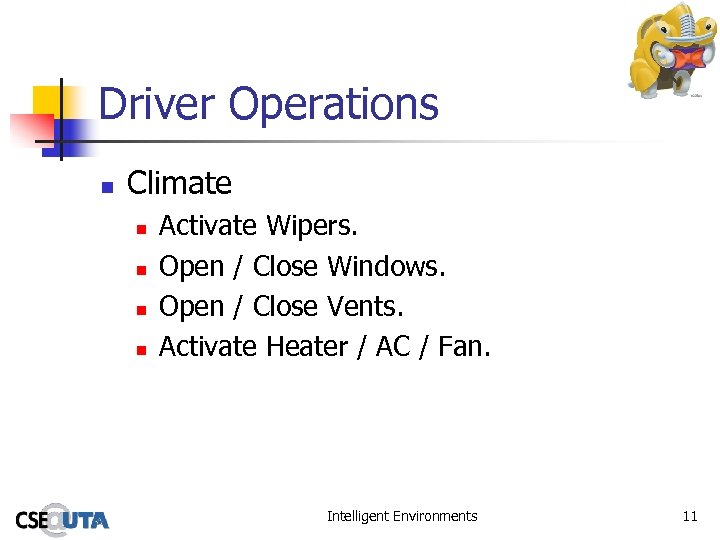 Driver Operations

Climate

Activate Wipers.

Open / Close Windows.

Open / Close Vents.

Activate Heater / AC / Fan.

CSE@UTA

Intelligent Environments

11